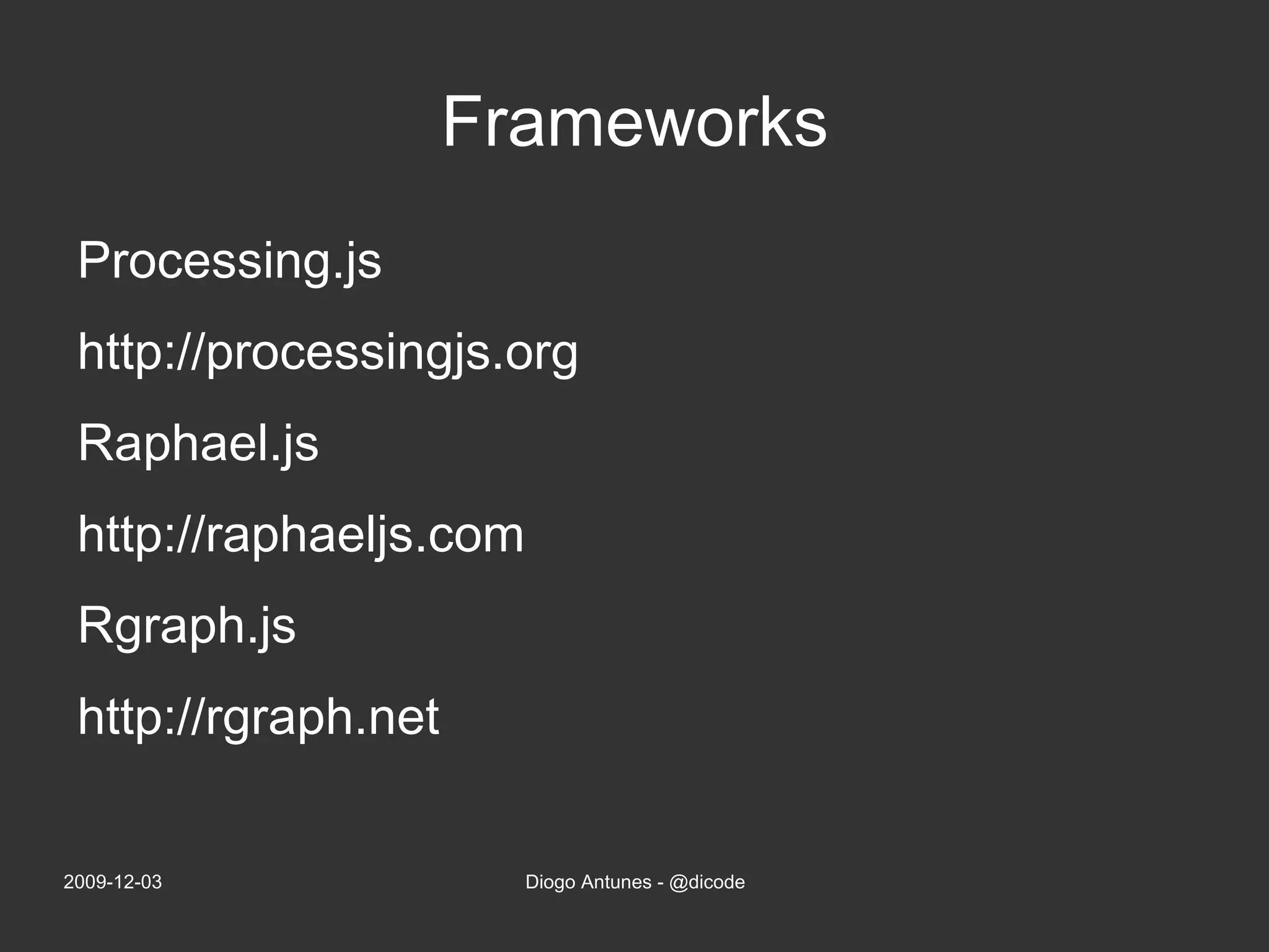 Frameworks

Processing.js

http://processingjs.org

Raphael.js

http://raphaeljs.com

Rgraph.js

http://rgraph.net

2009-12-03

Diogo Antunes - @dicode